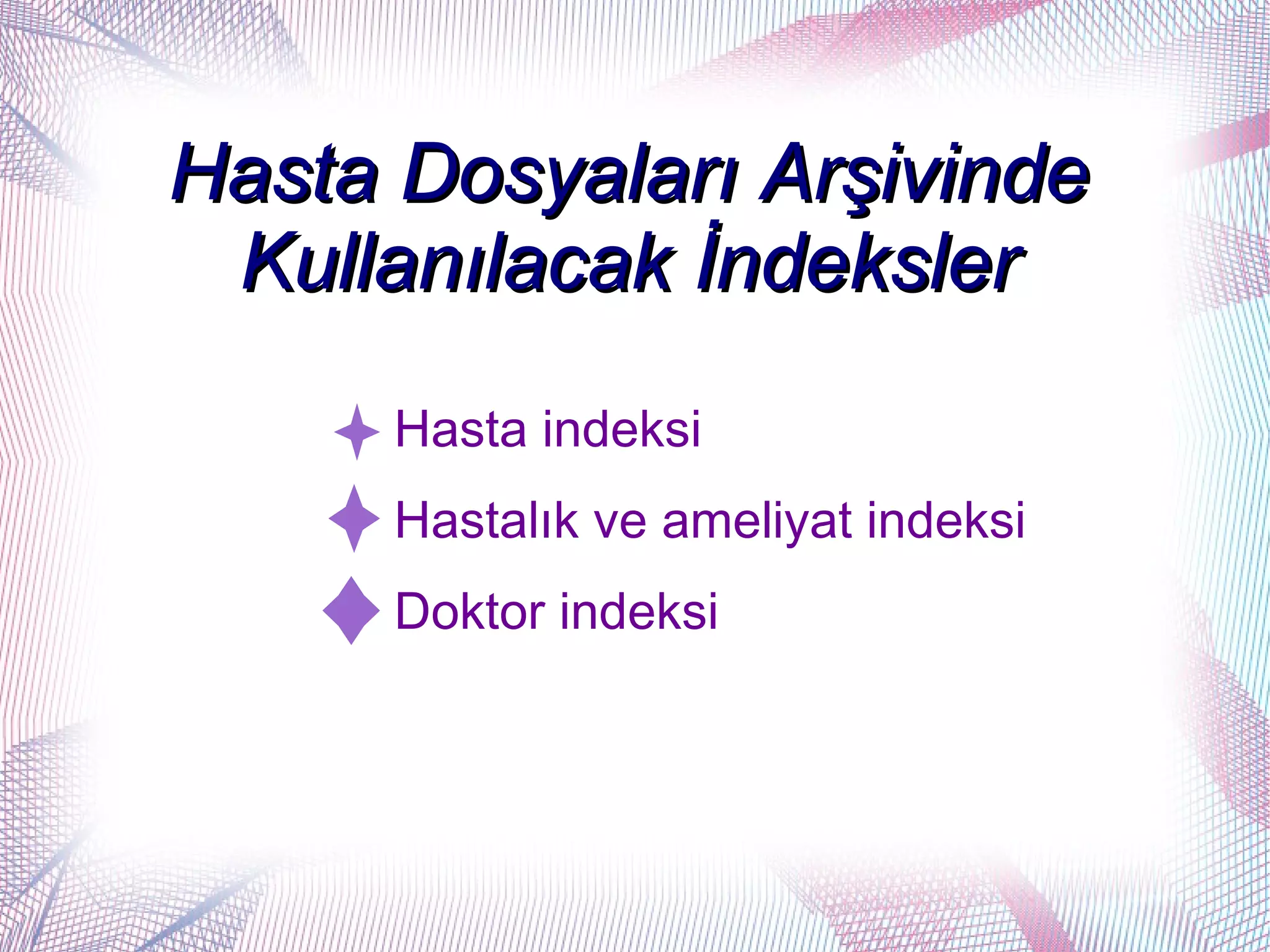 Hasta Dosyaları Arşivinde Kullanılacak İndeksler

Hasta indeksi

Hastalık ve ameliyat indeksi

Doktor indeksi